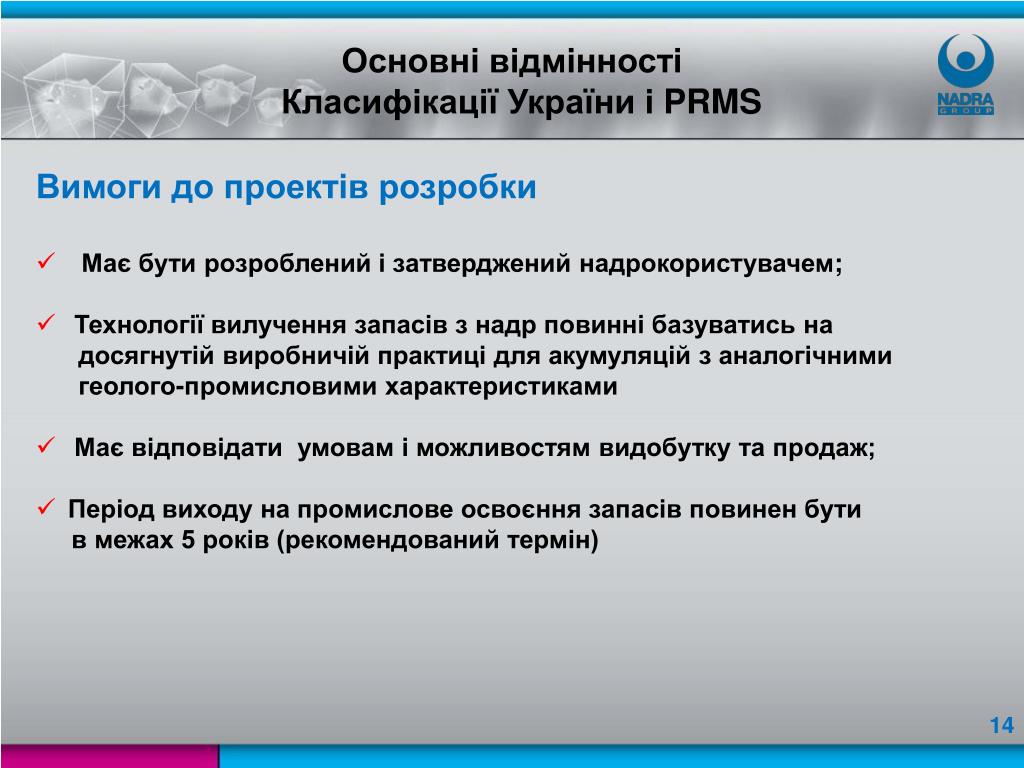 Основні відмінності
Класифікації України і PRMS

NADRA
GROUP

Вимоги до проектів розробки

✓ Має бути розроблений і затверджений надрокористувачем;

✓ Технології вилучення запасів з надр повинні базуватись на досягнутій виробничій практиці для акумуляцій з аналогічними геолого-промисловими характеристиками

✓ Має відповідати умовам і можливостям видобутку та продаж;

✓ Період виходу на промислове освоєння запасів повинен бути в межах 5 років (рекомендований термін)

14